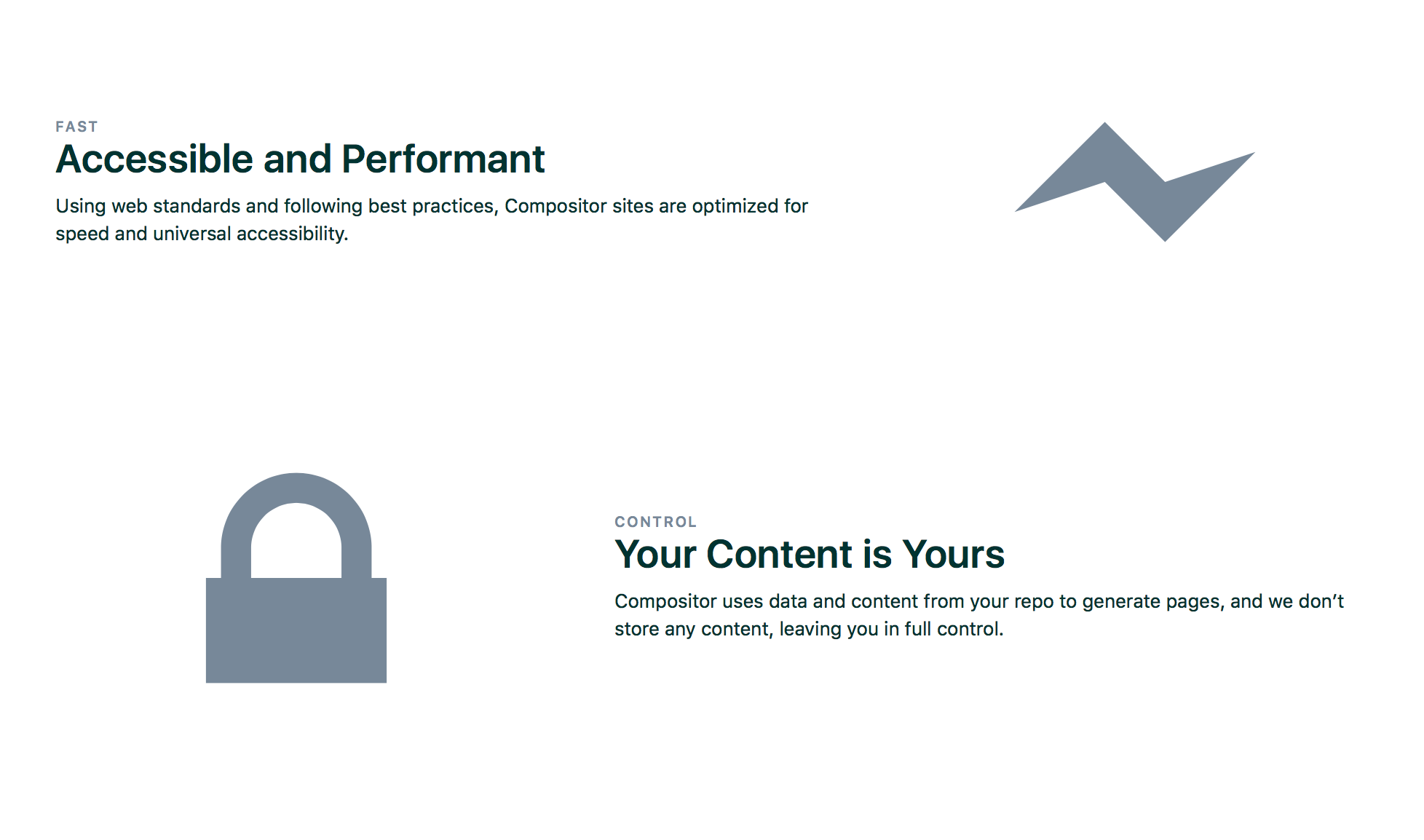 FAST
Accessible and Performant

Using web standards and following best practices, Compositor sites are optimized for speed and universal accessibility.

CONTROL
Your Content is Yours

Compositor uses data and content from your repo to generate pages, and we don’t store any content, leaving you in full control.